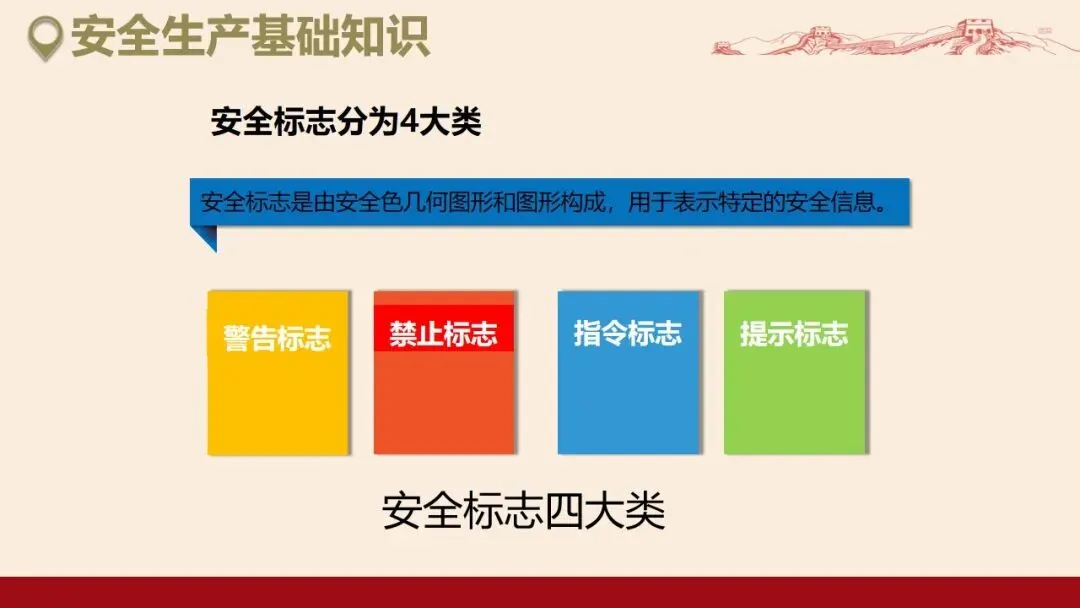 安全生产基础知识

安全标志分为4大类

安全标志是由安全色几何图形和图形构成，用于表示特定的安全信息。

警告标志

禁止标志

指令标志

提示标志

安全标志四大类